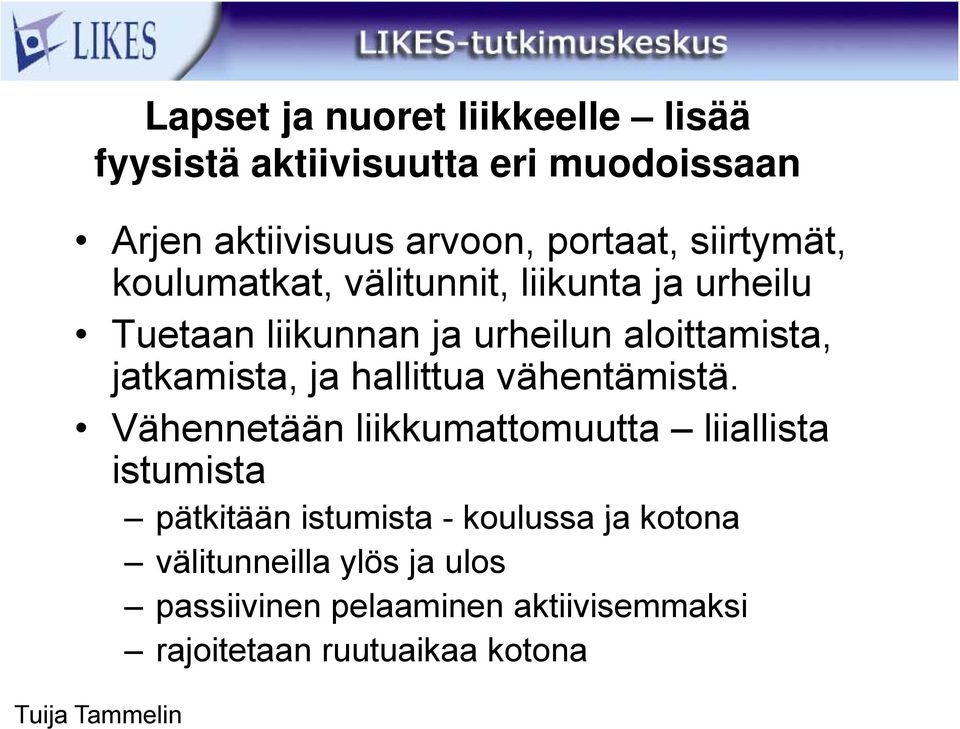 LIKES

LIKES-tutkimuskeskus

Lapset ja nuoret liikkeelle – lisää fyysistä aktiivisuutta eri muodoissaan

• Arjen aktiivisuus arvoon, portaat, siirtymät, koulumatkat, välitunnit, liikunta ja urheilu
• Tuetaan liikunnan ja urheilun aloittamista, jatkamista, ja hallittua vähentämistä.
• Vähennetään liikkumattomuutta – liiallista istumista
– pätkitään istumista - koulussa ja kotona
– välitunneilla ylös ja ulos
– passiivinen pelaaminen aktiivisemmaksi
– rajoitetaan ruutuaikaa kotona

Tuija Tammelin